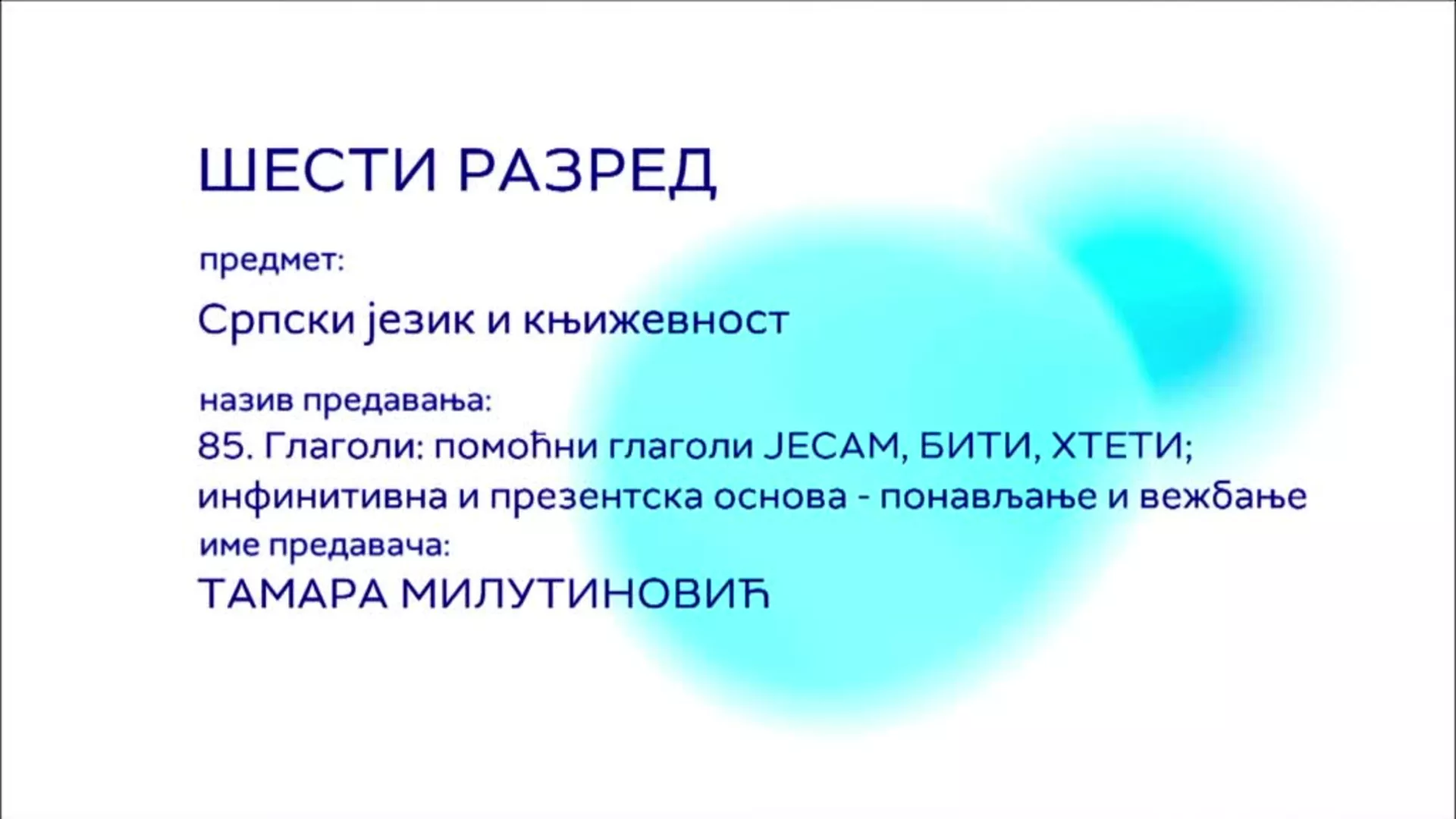 ШЕСТИ РАЗРЕД

предмет:

Српски језик и књижевност

назив предавања:

85. Глаголи: помоћни глаголи ЈЕСАМ, БИТИ, ХТЕТИ; инфинитивна и презентска основа - понављање и вежбање

име предавача:

ТАМАРА МИЛУТИНОВИЋ